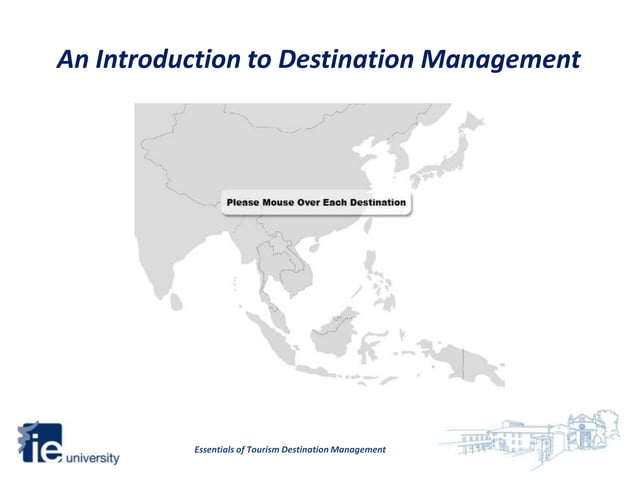 An Introduction to Destination Management

Please Mouse Over Each Destination

ie university

Essentials of Tourism Destination Management